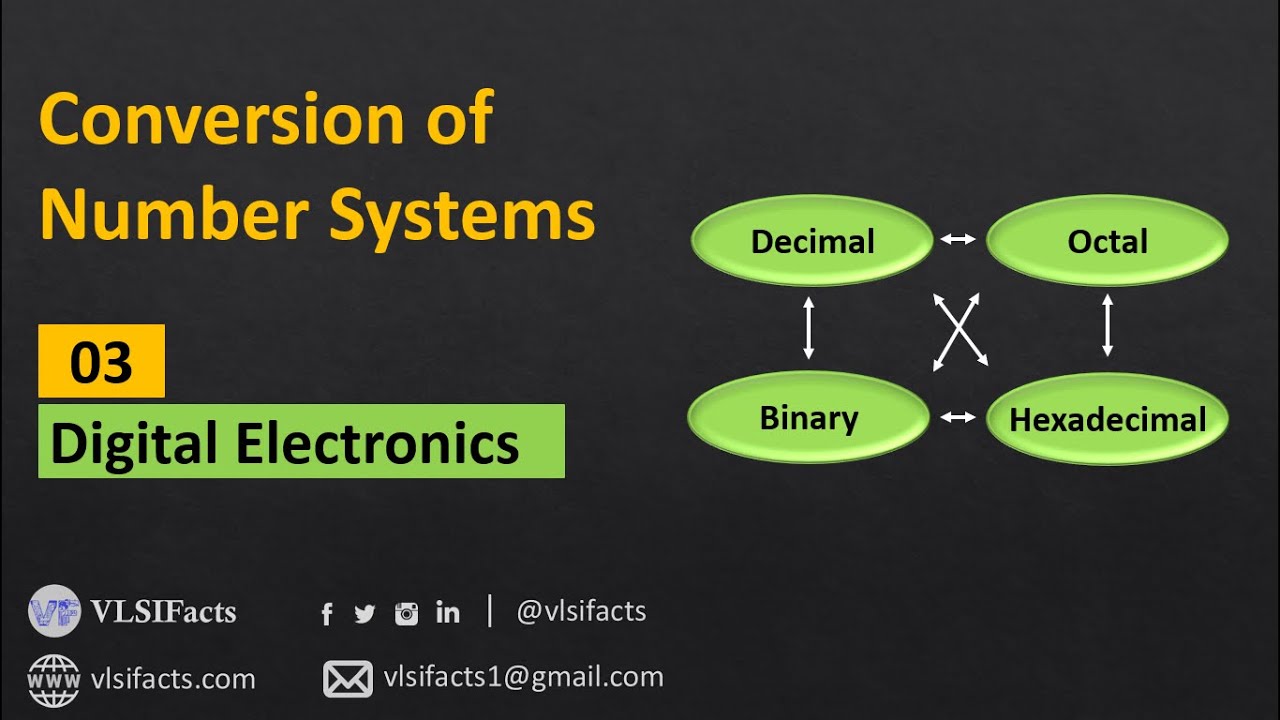 Conversion of Number Systems

03

Digital Electronics

Decimal

Octal

Binary

Hexadecimal

VF VLSIFacts

f in | @vlsifacts

www vlsifacts.com

vlsifacts1@gmail.com